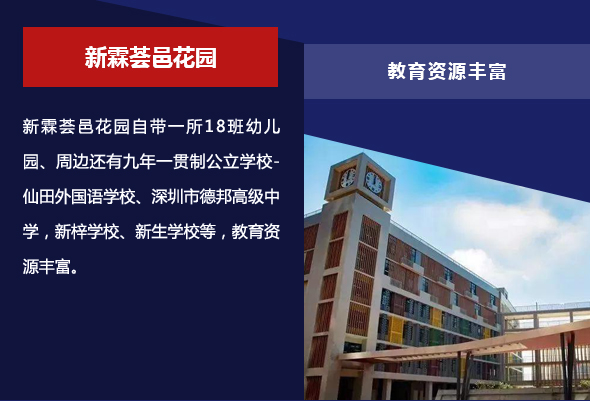 新霖荟邑花园

教育资源丰富

新霖荟邑花园自带一所18班幼儿园、周边还有九年一贯制公立学校-仙田外国语学校、深圳市德邦高级中学，新梓学校、新生学校等，教育资源丰富。